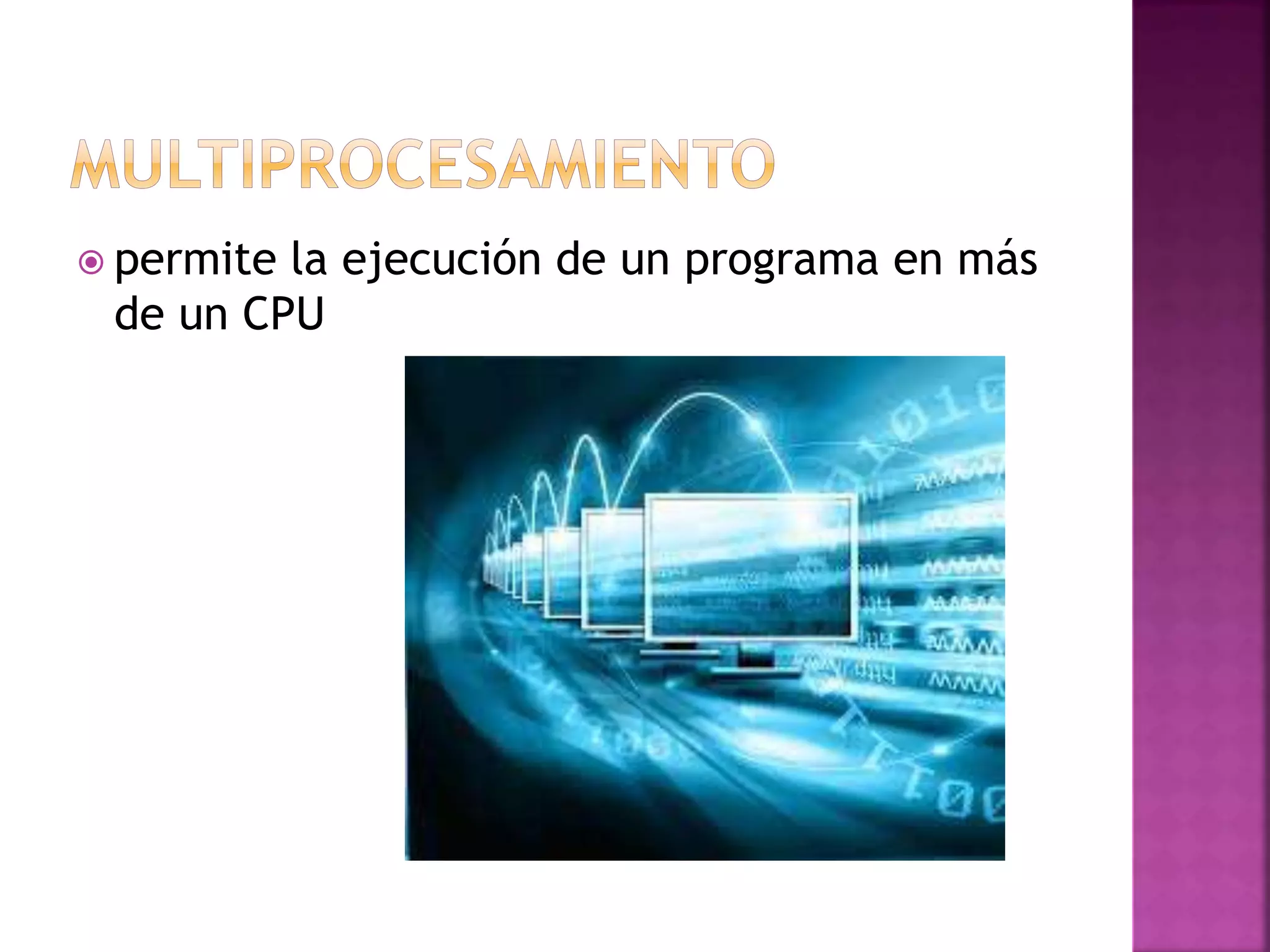 MULTIPROCESAMIENTO

permite la ejecución de un programa en más de un CPU